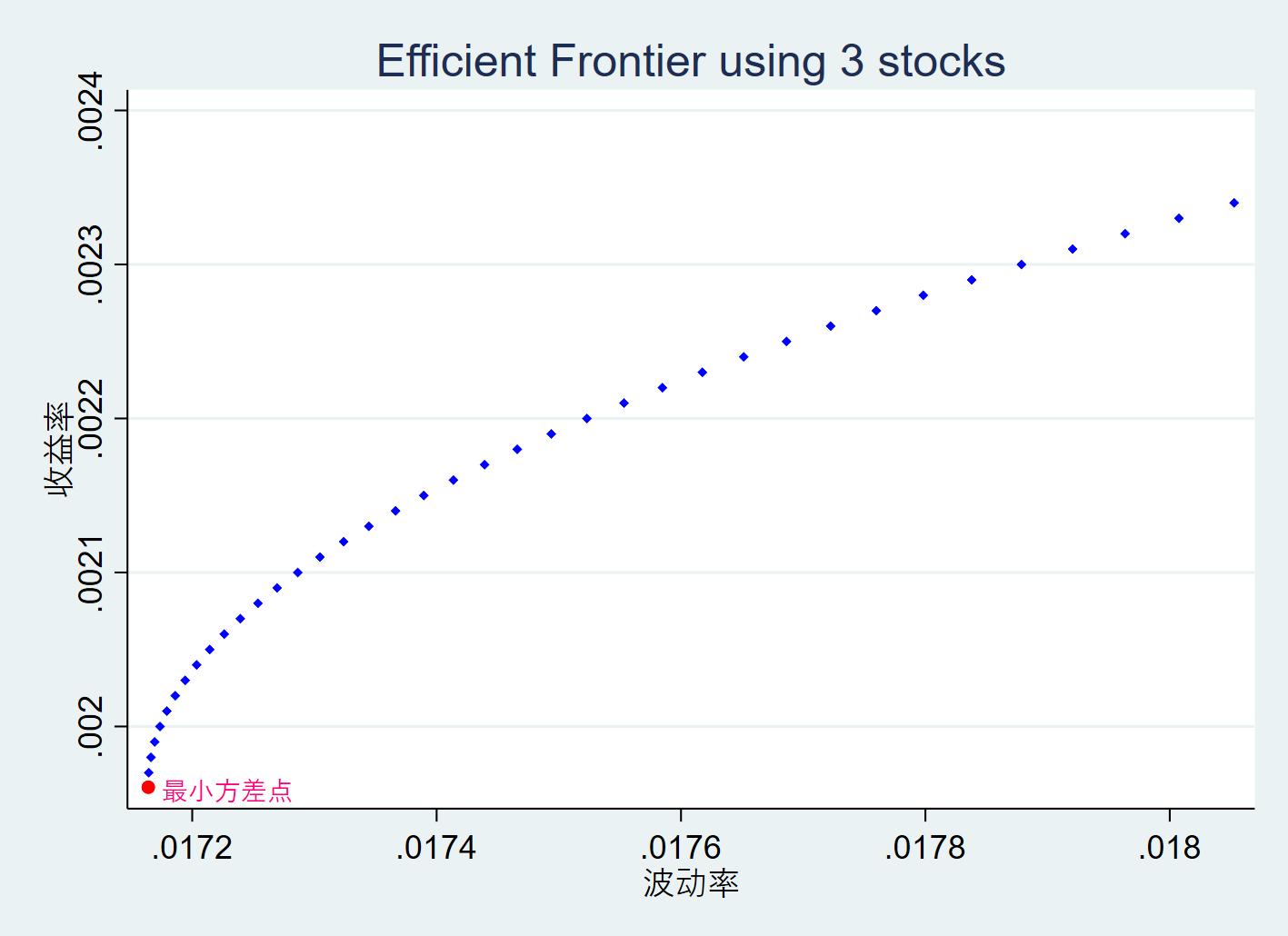 Efficient Frontier using 3 stocks

.0024
.0023
.0022
.0021
.002

收益率

最小方差点

.0172
.0174
.0176
.0178
.018

波动率